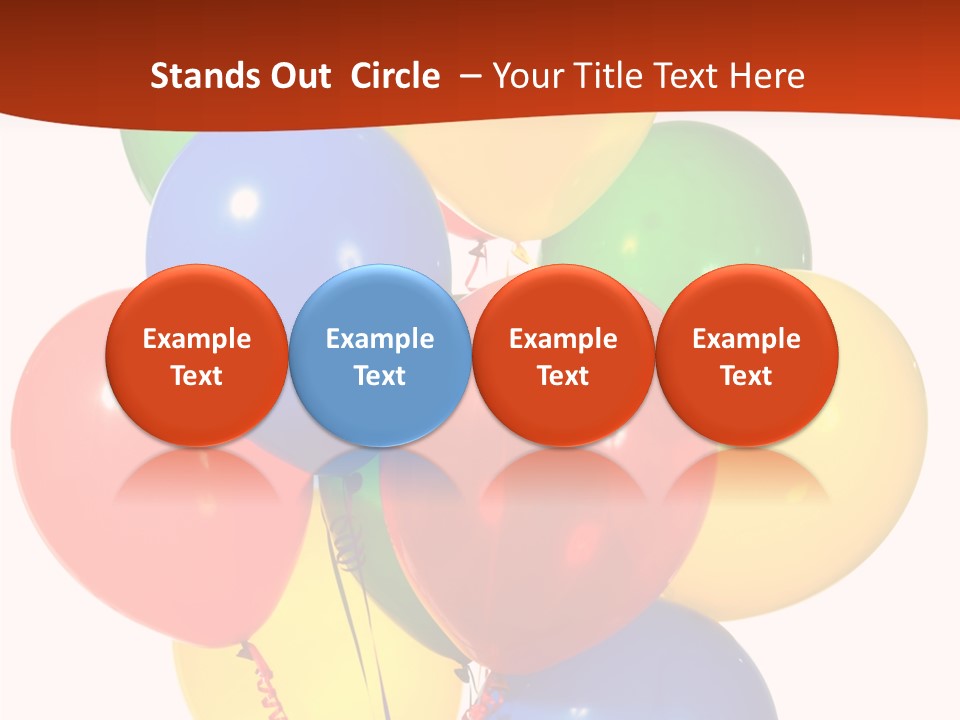 Stands Out Circle – Your Title Text Here

Example Text

Example Text

Example Text

Example Text